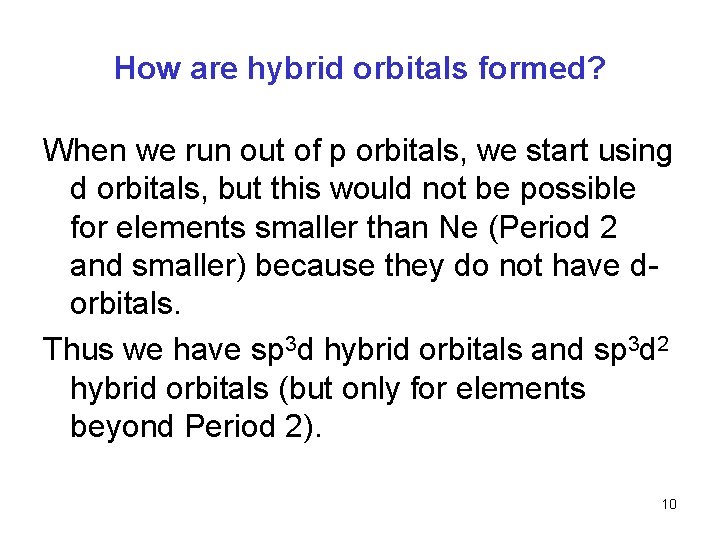 How are hybrid orbitals formed?

When we run out of p orbitals, we start using d orbitals, but this would not be possible for elements smaller than Ne (Period 2 and smaller) because they do not have d-orbitals.

Thus we have $sp^3d$ hybrid orbitals and $sp^3d^2$ hybrid orbitals (but only for elements beyond Period 2).

10